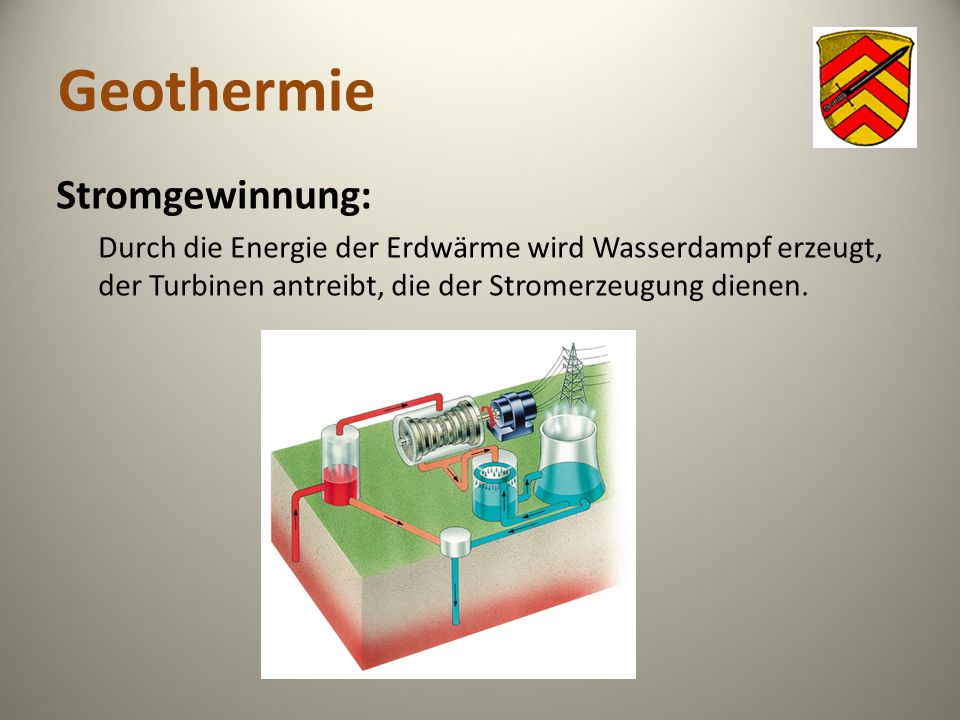 Geothermie

Stromgewinnung:

Durch die Energie der Erdwärme wird Wasserdampf erzeugt, der Turbinen antreibt, die der Stromerzeugung dienen.